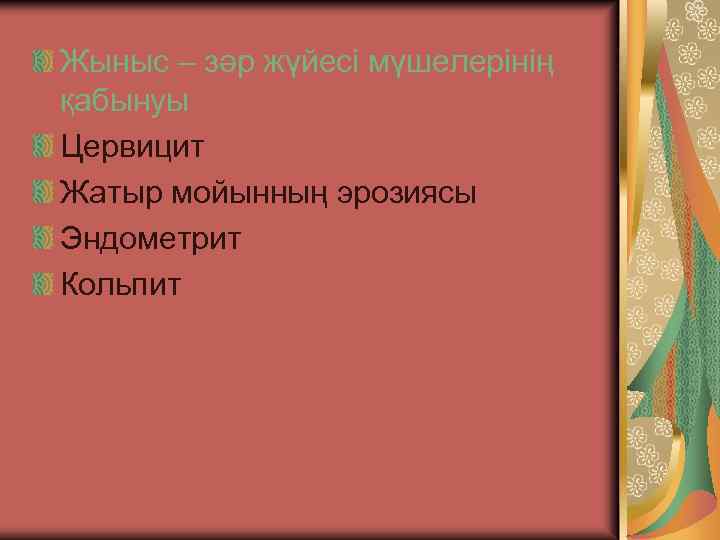 Жыныс – зәр жүйесі мүшелерінің қабынуы
Цервицит
Жатыр мойынның эрозиясы
Эндометрит
Кольпит